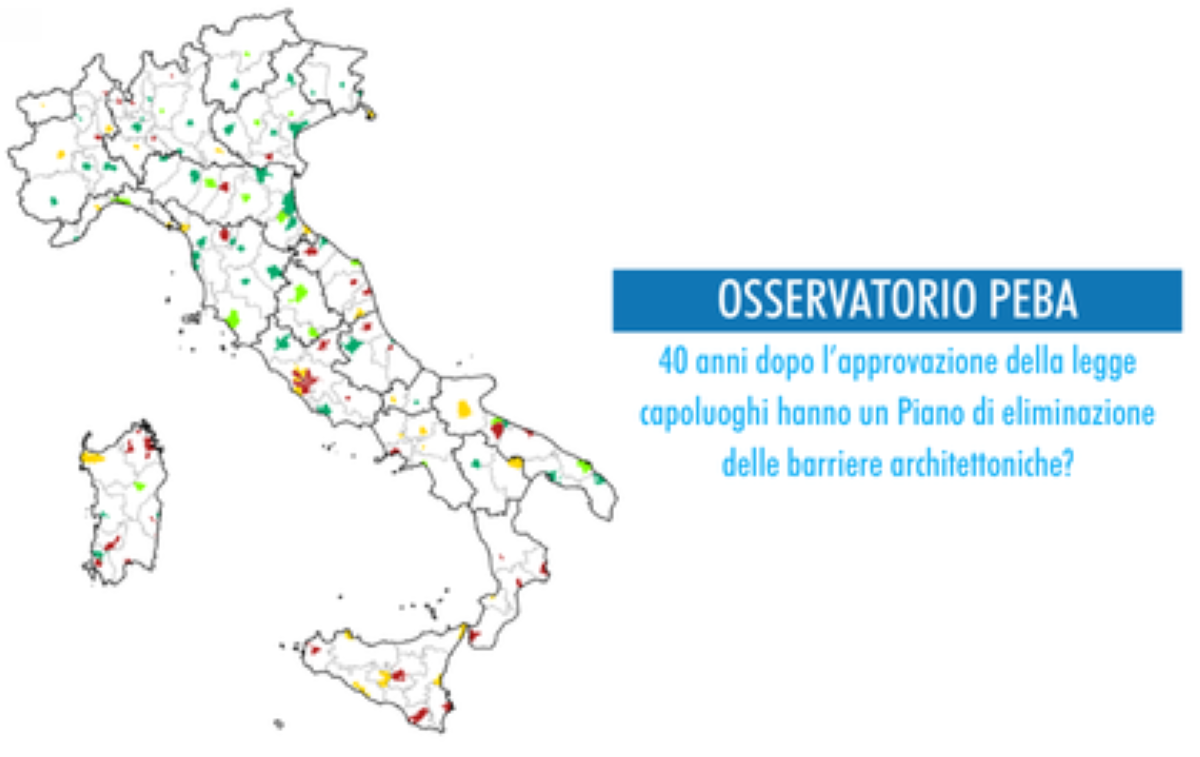 OSSERVATORIO PEBA

40 anni dopo l'approvazione della legge capoluoghi hanno un Piano di eliminazione delle barriere architettoniche?